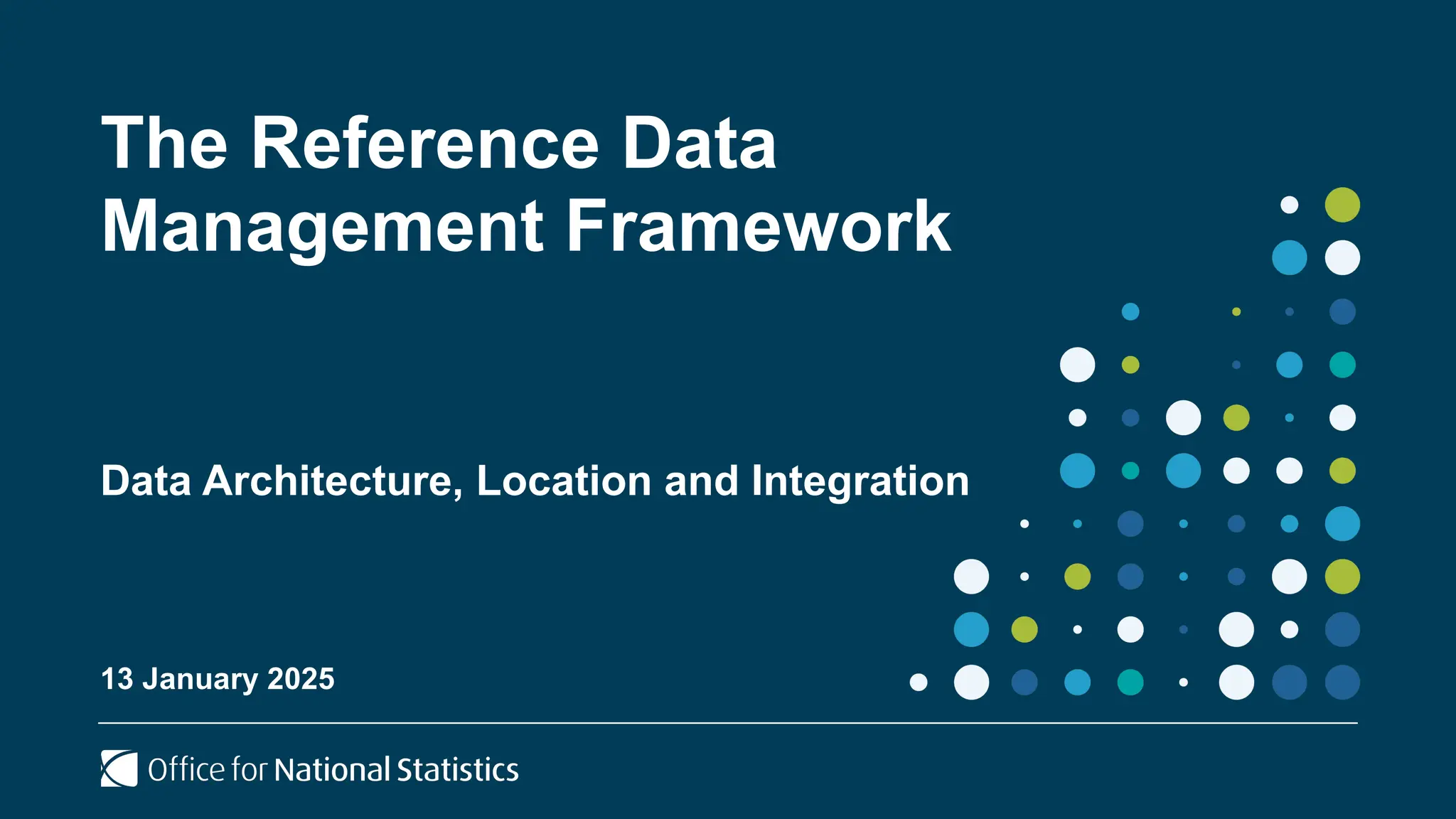 The Reference Data Management Framework

Data Architecture, Location and Integration

13 January 2025

Office for National Statistics